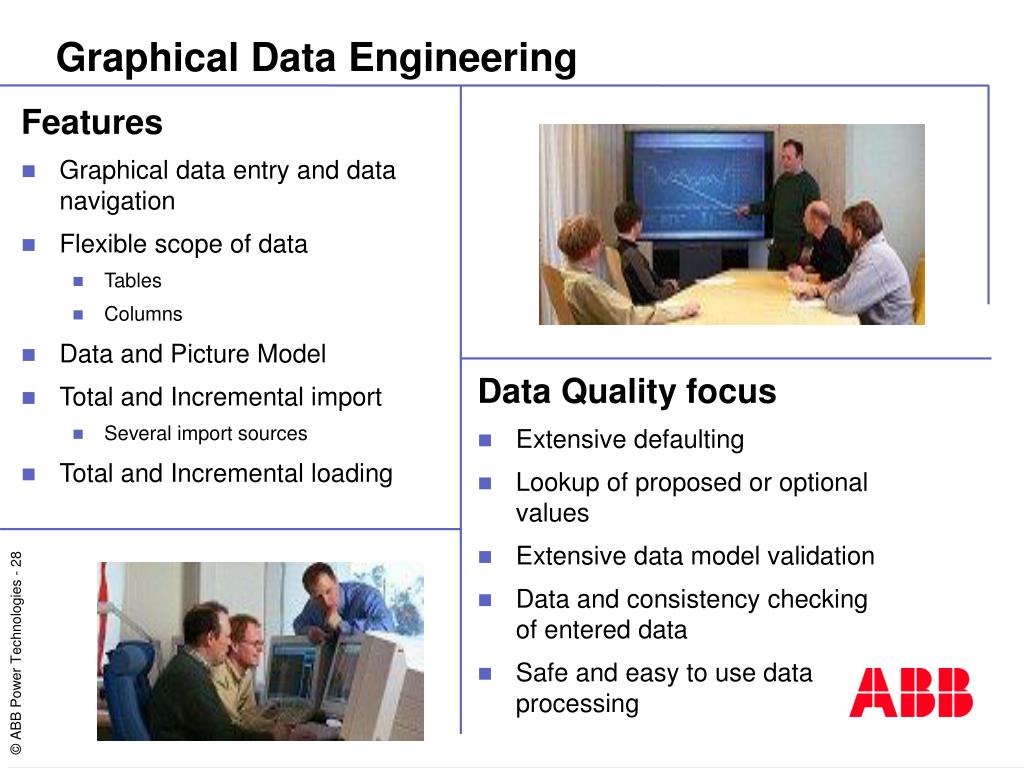 Graphical Data Engineering

Features

- Graphical data entry and data navigation
- Flexible scope of data
  - Tables
  - Columns
- Data and Picture Model
- Total and Incremental import
  - Several import sources
- Total and Incremental loading

Data Quality focus

- Extensive defaulting
- Lookup of proposed or optional values
- Extensive data model validation
- Data and consistency checking of entered data
- Safe and easy to use data processing

© ABB Power Technologies - 28

ABB